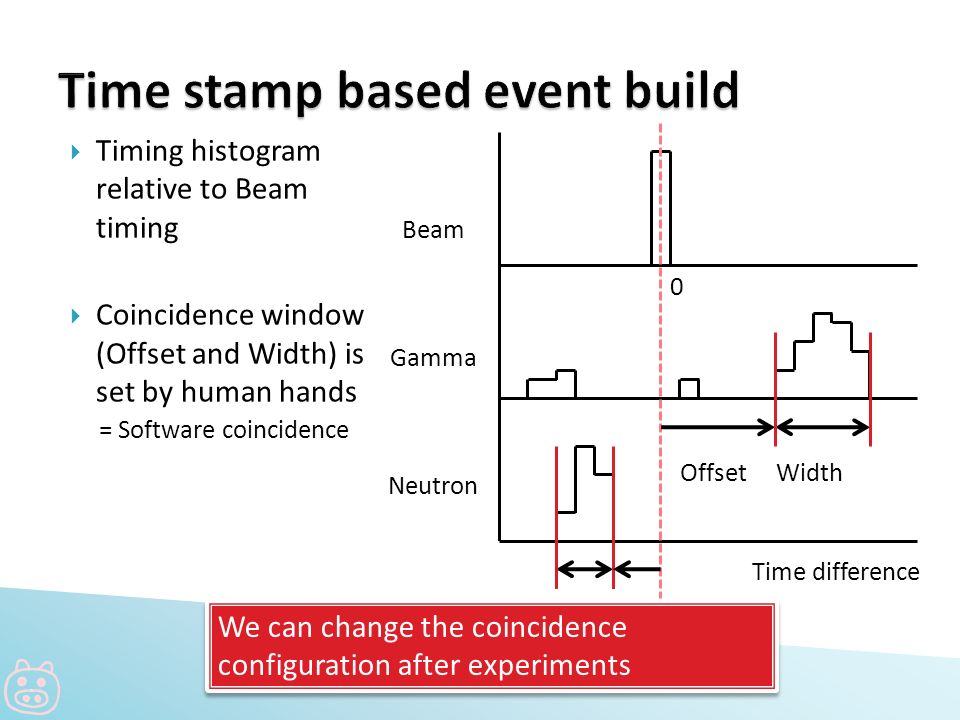 Time stamp based event build

Timing histogram relative to Beam timing

Coincidence window (Offset and Width) is set by human hands
= Software coincidence

Beam

0

Gamma

Offset Width

Neutron

Time difference

We can change the coincidence configuration after experiments